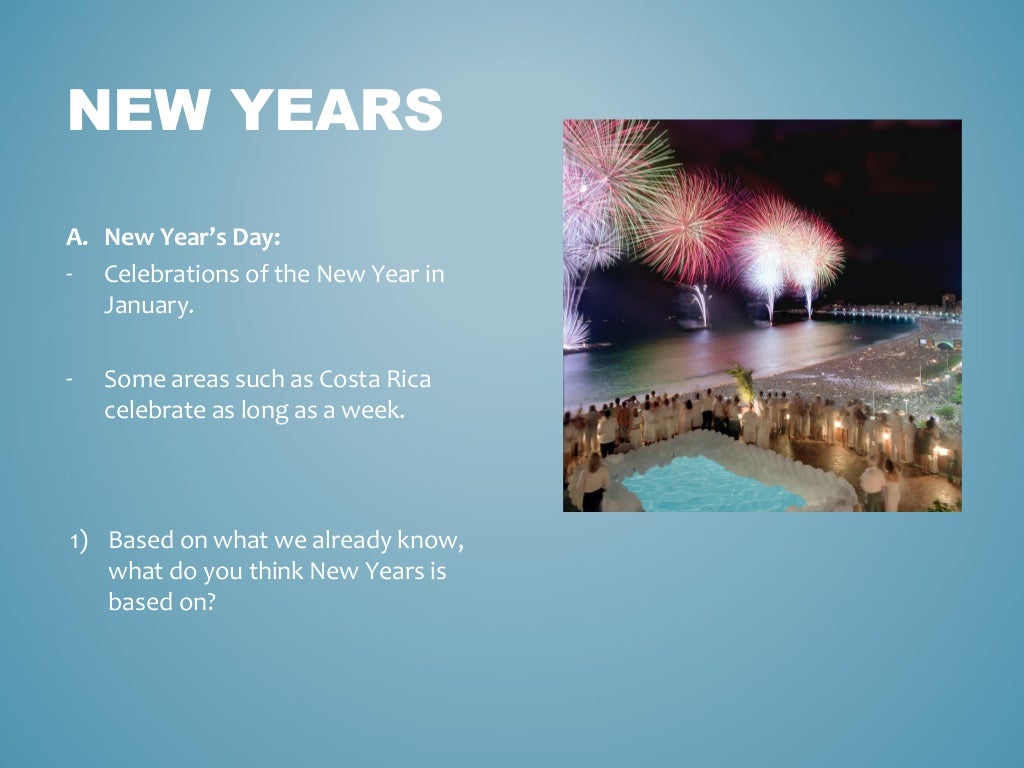 NEW YEARS

A. New Year's Day:

- Celebrations of the New Year in January.

- Some areas such as Costa Rica celebrate as long as a week.

1) Based on what we already know, what do you think New Years is based on?